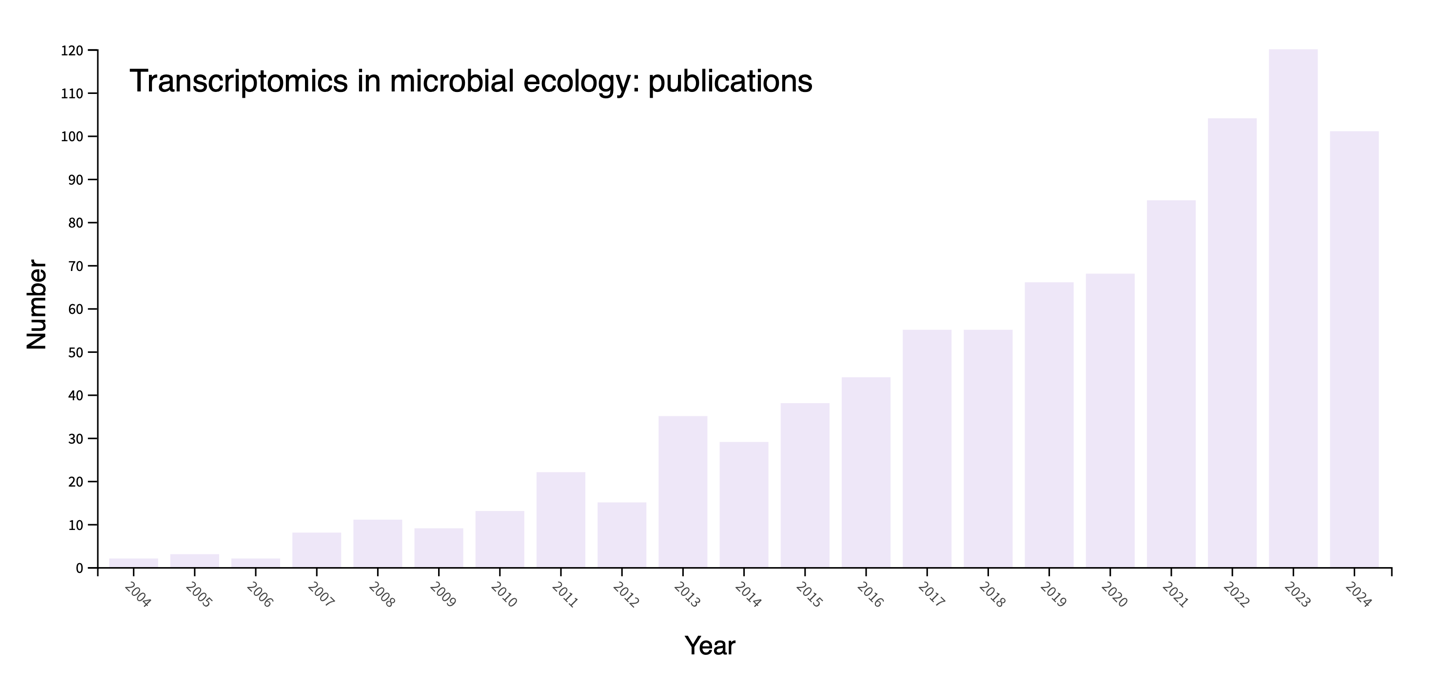 Transcriptomics in microbial ecology: publications

Number

120
110
100
90
80
70
60
50
40
30
20
10
0

2004
2005
2006
2007
2008
2009
2010
2011
2012
2013
2014
2015
2016
2017
2018
2019
2020
2021
2022
2023
2024

Year